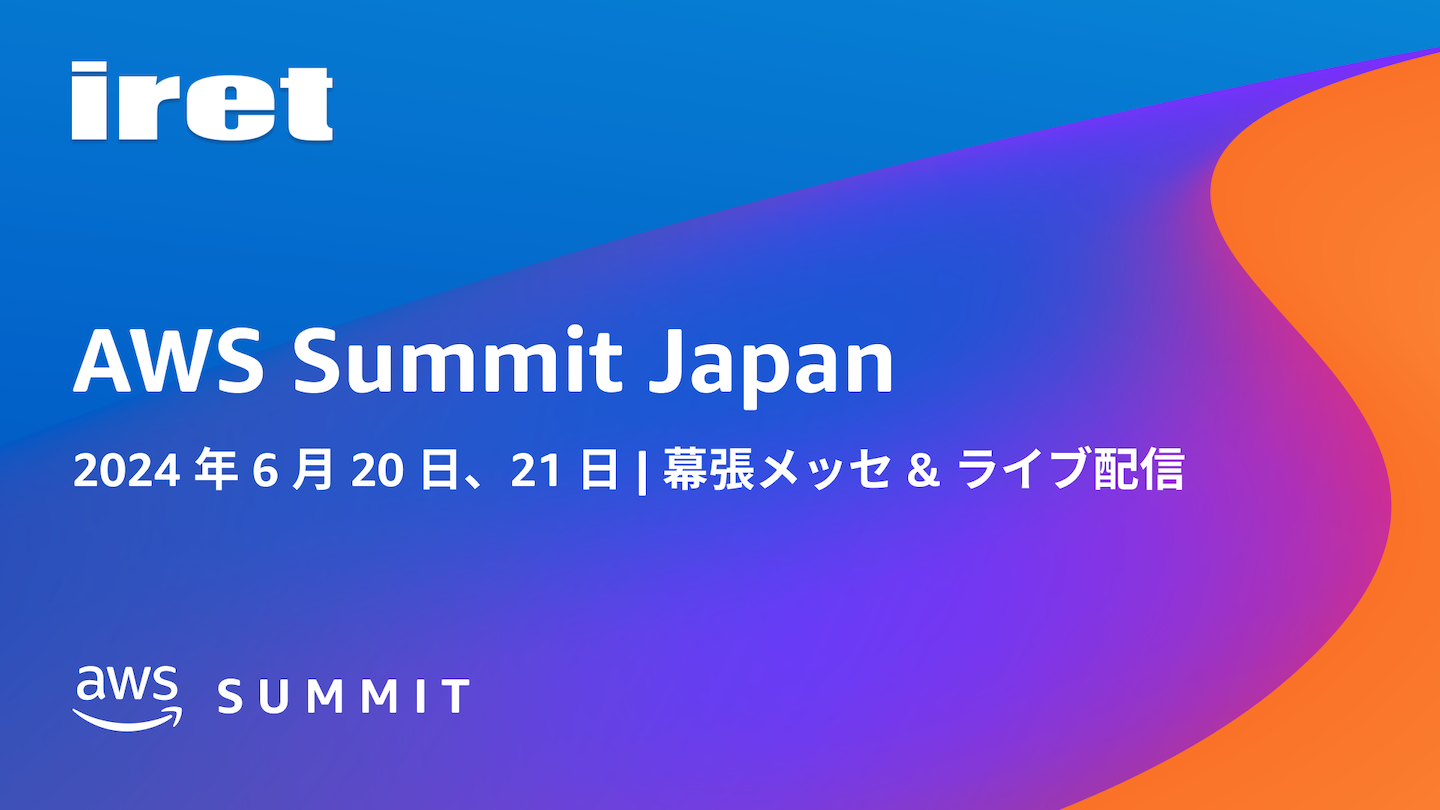 iret

AWS Summit Japan

2024 年 6 月 20 日、21 日 | 幕張メッセ & ライブ配信

aws SUMMIT